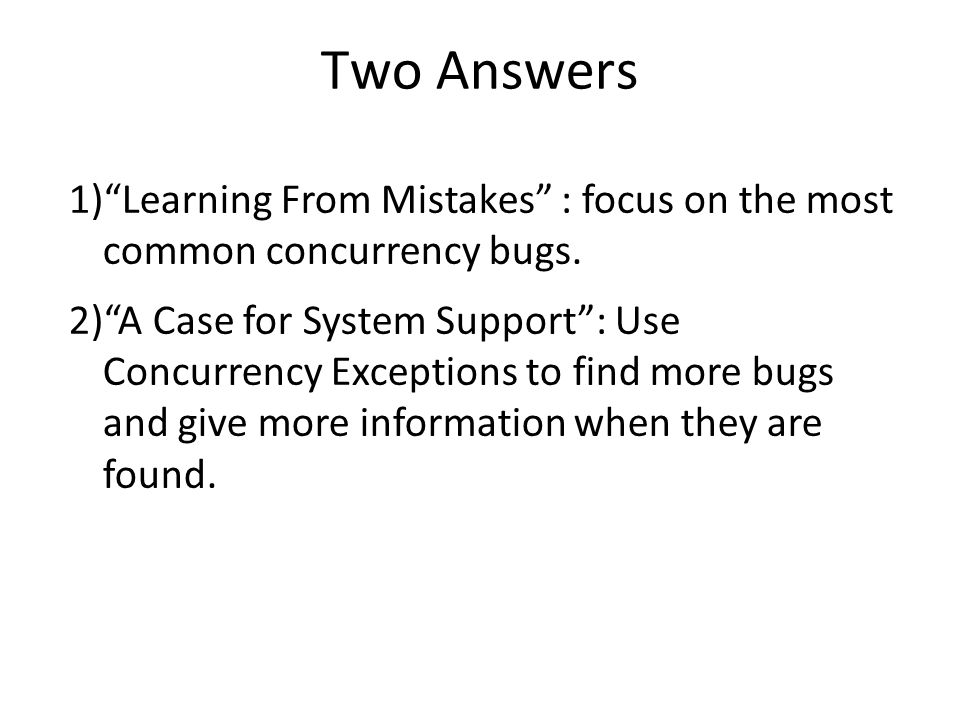 Two Answers

1)“Learning From Mistakes” : focus on the most common concurrency bugs.

2)“A Case for System Support”: Use Concurrency Exceptions to find more bugs and give more information when they are found.